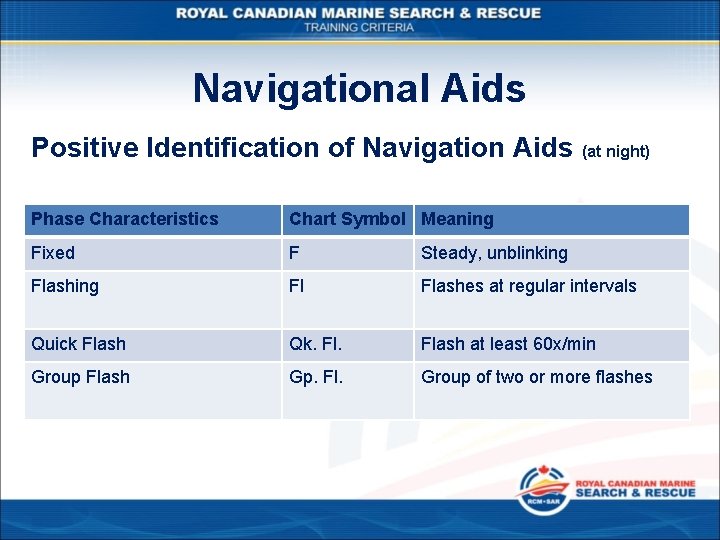 ROYAL CANADIAN MARINE SEARCH & RESCUE
TRAINING CRITERIA

Navigational Aids

Positive Identification of Navigation Aids (at night)

| Phase Characteristics | Chart Symbol | Meaning |
|---|---|---|
| Fixed | F | Steady, unblinking |
| Flashing | Fl | Flashes at regular intervals |
| Quick Flash | Qk. Fl. | Flash at least 60x/min |
| Group Flash | Gp. Fl. | Group of two or more flashes |

RCM•SAR
ROYAL CANADIAN MARINE
SEARCH & RESCUE